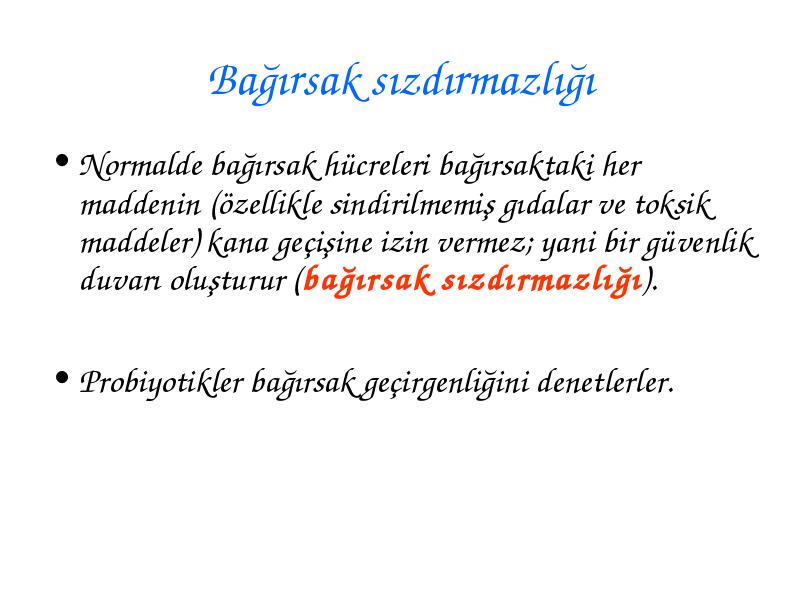 Bağırsak sızdırmazlığı

• Normalde bağırsak hücreleri bağırsaktaki her maddenin (özellikle sindirilmemiş gıdalar ve toksik maddeler) kana geçişine izin vermez; yani bir güvenlik duvarı oluşturur (bağırsak sızdırmazlığı).

• Probiyotikler bağırsak geçirgenliğini denetlerler.